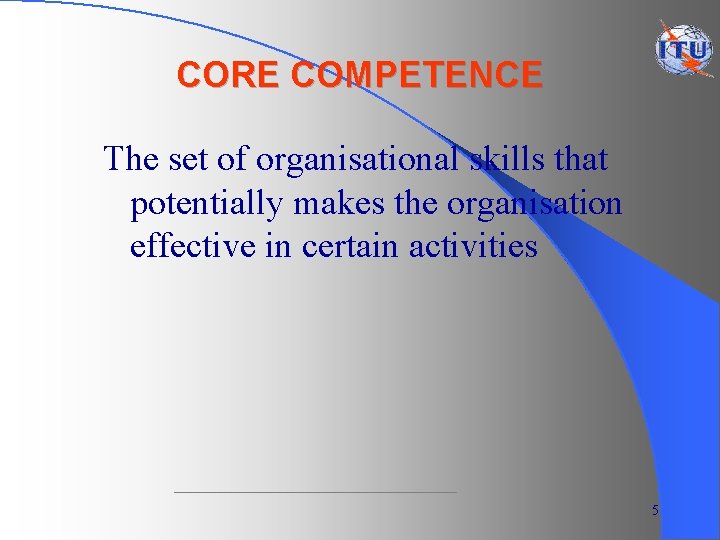 ITU

CORE COMPETENCE

The set of organisational skills that potentially makes the organisation effective in certain activities

5